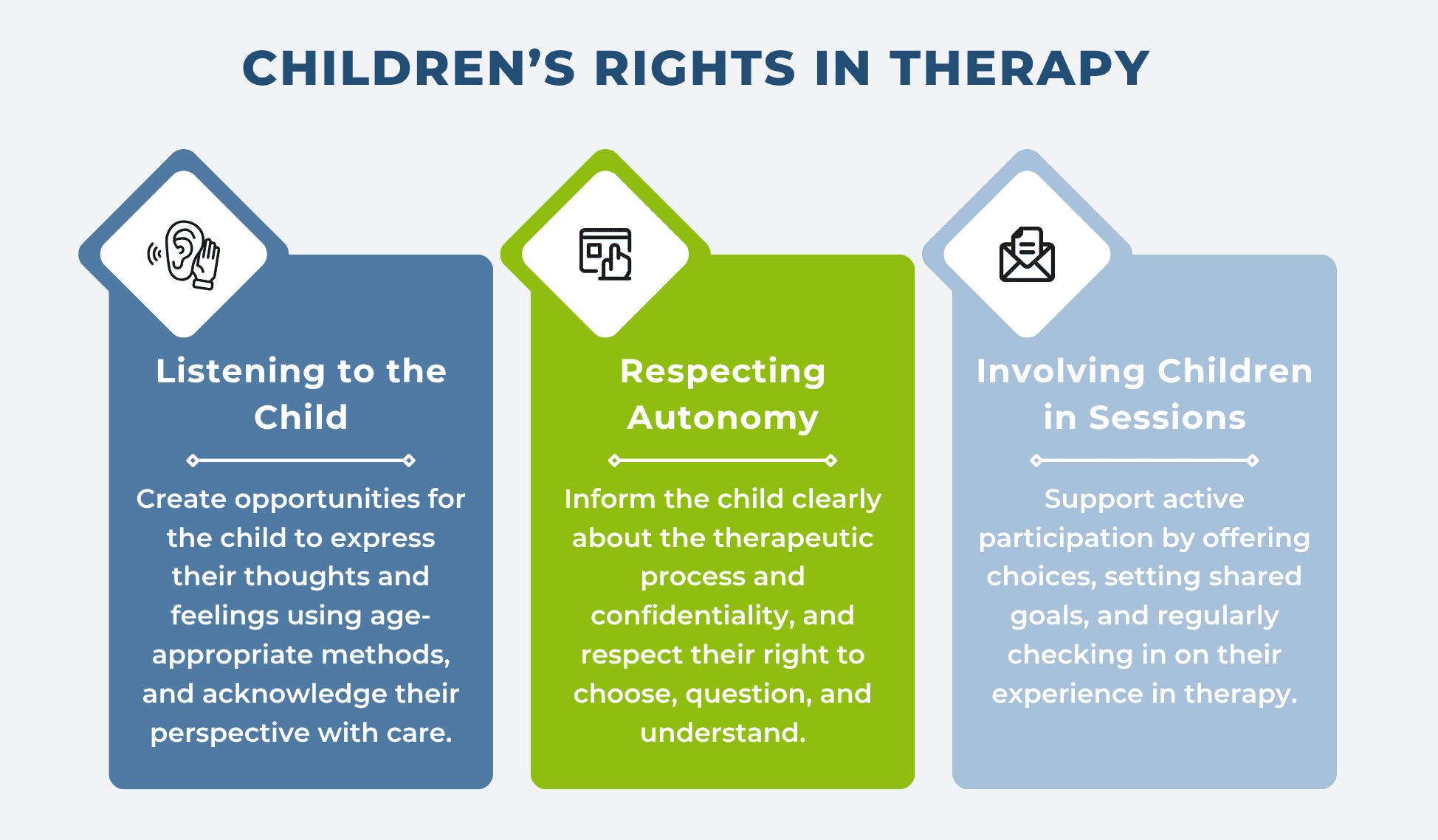 CHILDREN'S RIGHTS IN THERAPY

Listening to the Child

Create opportunities for the child to express their thoughts and feelings using age-appropriate methods, and acknowledge their perspective with care.

Respecting Autonomy

Inform the child clearly about the therapeutic process and confidentiality, and respect their right to choose, question, and understand.

Involving Children in Sessions

Support active participation by offering choices, setting shared goals, and regularly checking in on their experience in therapy.